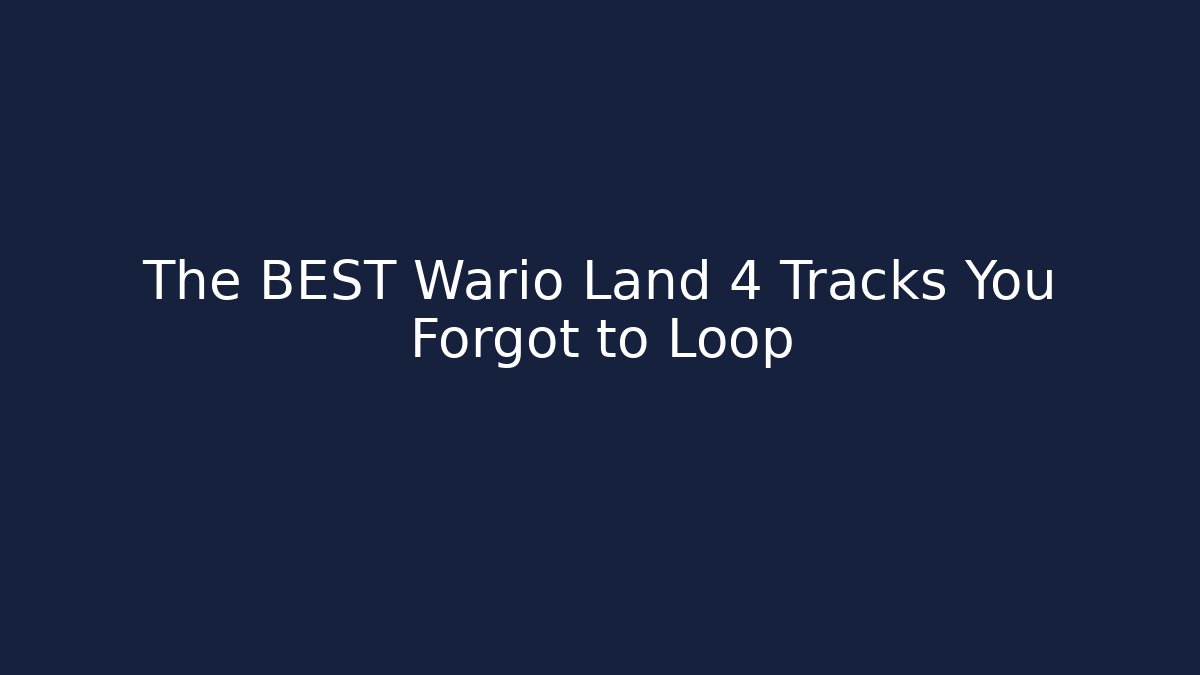 The BEST Wario Land 4 Tracks You Forgot to Loop